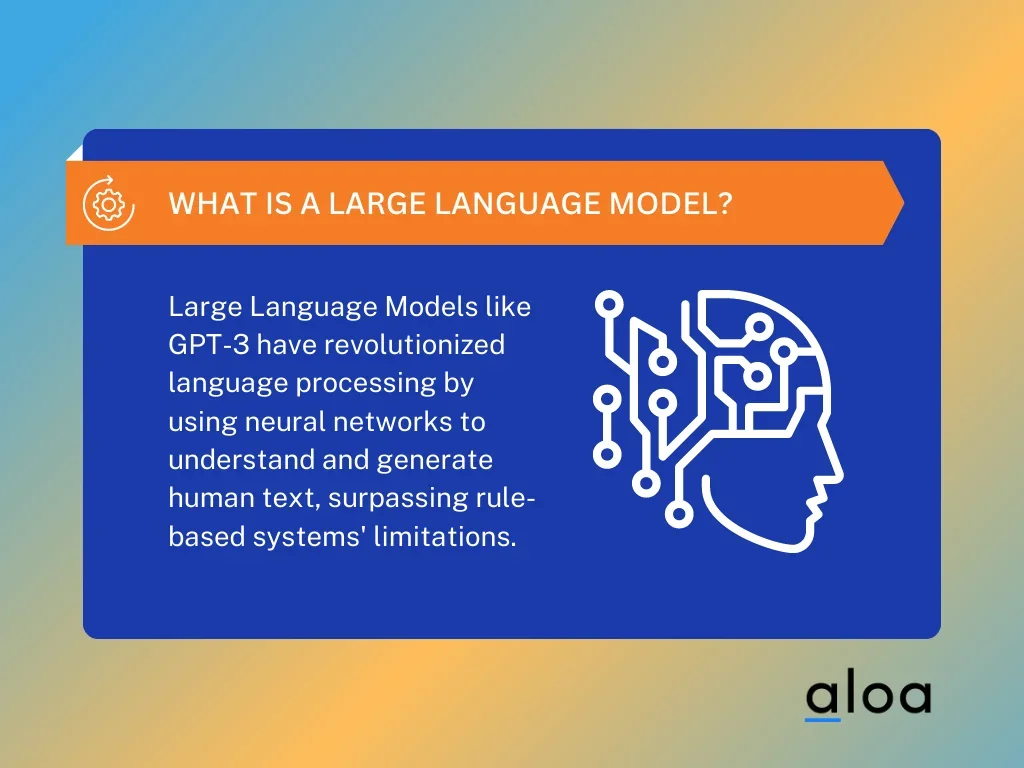 WHAT IS A LARGE LANGUAGE MODEL?

Large Language Models like GPT-3 have revolutionized language processing by using neural networks to understand and generate human text, surpassing rule-based systems' limitations.

aloa